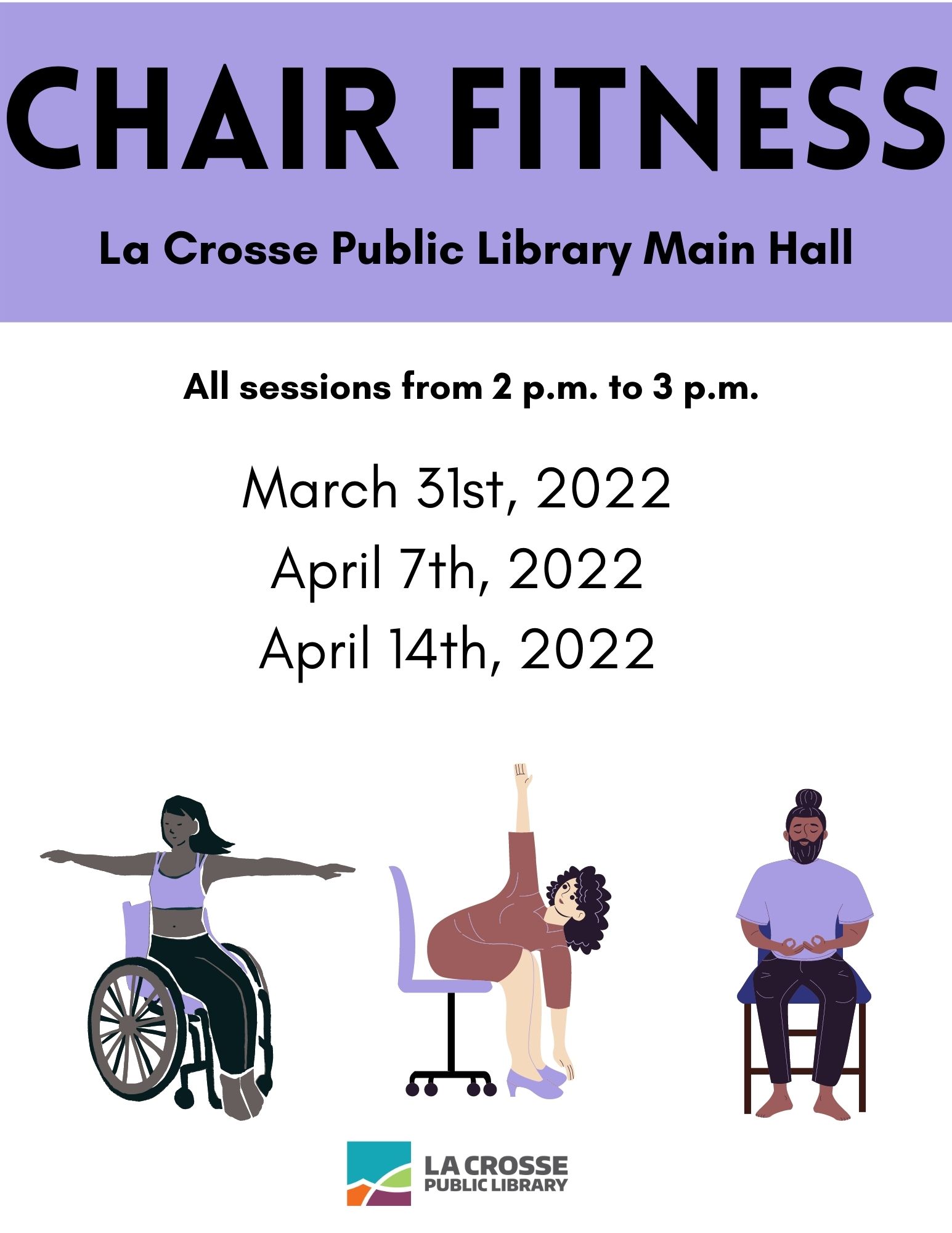 CHAIR FITNESS

La Crosse Public Library Main Hall

All sessions from 2 p.m. to 3 p.m.

March 31st, 2022
April 7th, 2022
April 14th, 2022

LA CROSSE
PUBLIC LIBRARY